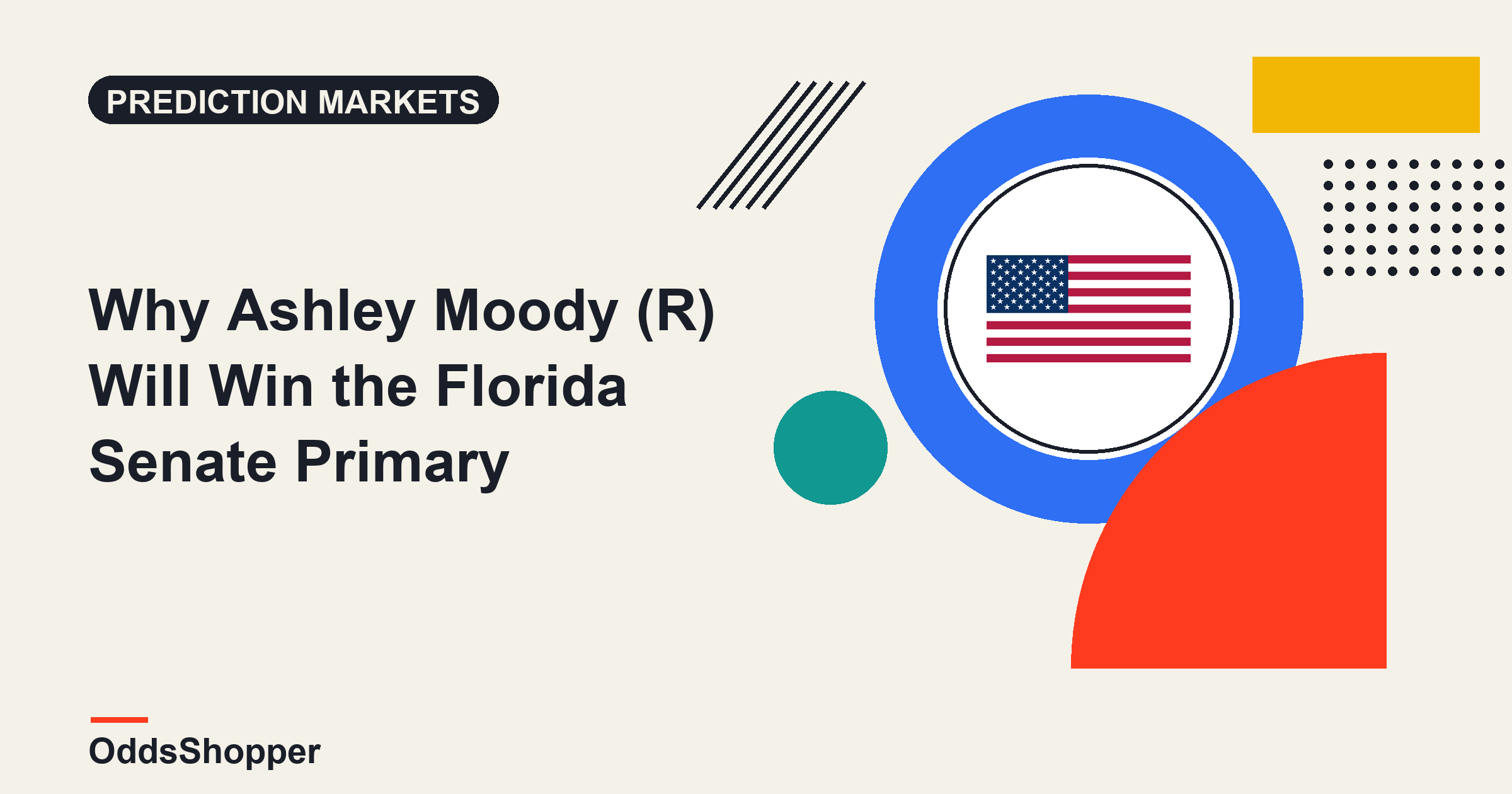 PREDICTION MARKETS

Why Ashley Moody (R) Will Win the Florida Senate Primary

OddsShopper